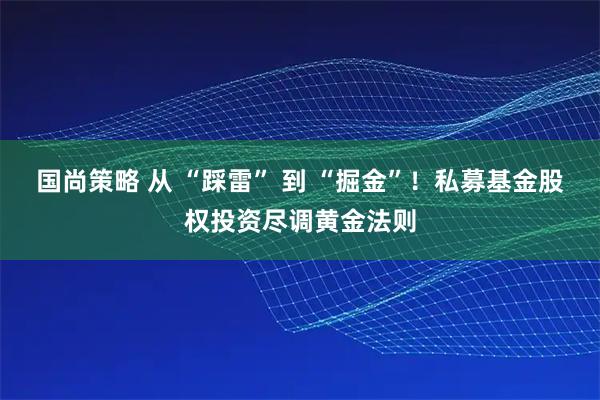 国尚策略 从“踩雷”到“掘金”！私募基金股权投资尽调黄金法则